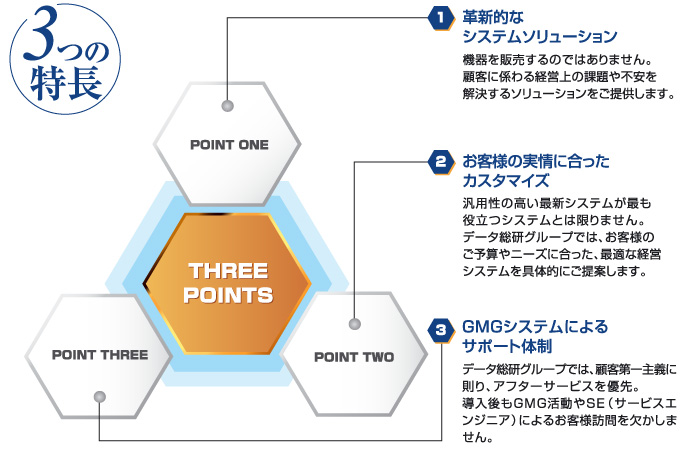 3つの特長

POINT ONE

THREE POINTS

POINT THREE

POINT TWO

1 革新的なシステムソリューション

機器を販売するのではありません。顧客に係わる経営上の課題や不安を解決するソリューションをご提供します。

2 お客様の実情に合ったカスタマイズ

汎用性の高い最新システムが最も役立つシステムとは限りません。データ総研グループでは、お客様のご予算やニーズに合った、最適な経営システムを具体的にご提案します。

3 GMGシステムによるサポート体制

データ総研グループでは、顧客第一主義に則り、アフターサービスを優先。導入後もGMG活動やSE（サービスエンジニア）によるお客様訪問を欠かしません。